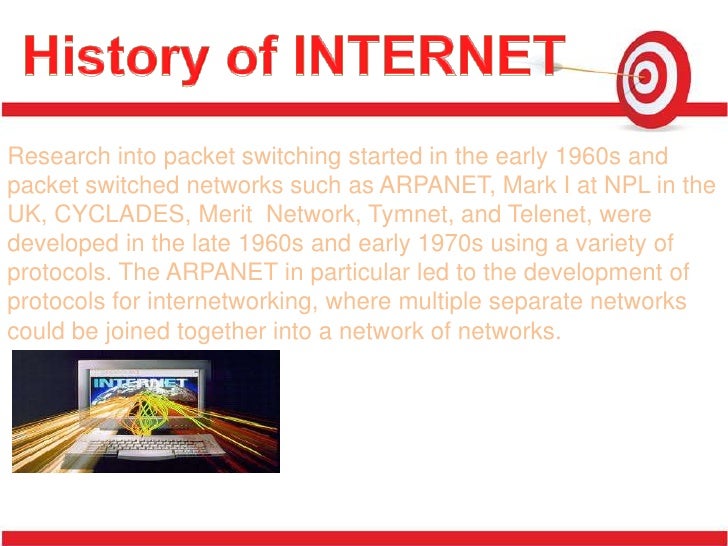 History of INTERNET

Research into packet switching started in the early 1960s and packet switched networks such as ARPANET, Mark I at NPL in the UK, CYCLADES, Merit Network, Tymnet, and Telenet, were developed in the late 1960s and early 1970s using a variety of protocols. The ARPANET in particular led to the development of protocols for internetworking, where multiple separate networks could be joined together into a network of networks.

INTERNET